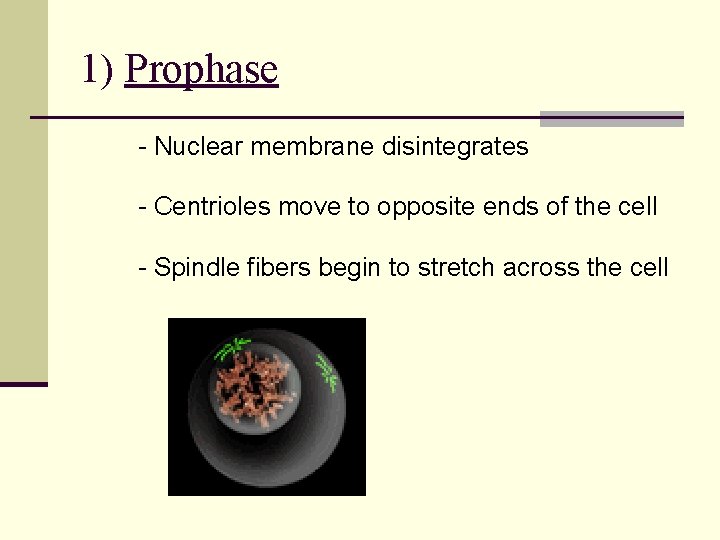 1) Prophase

- Nuclear membrane disintegrates

- Centrioles move to opposite ends of the cell

- Spindle fibers begin to stretch across the cell